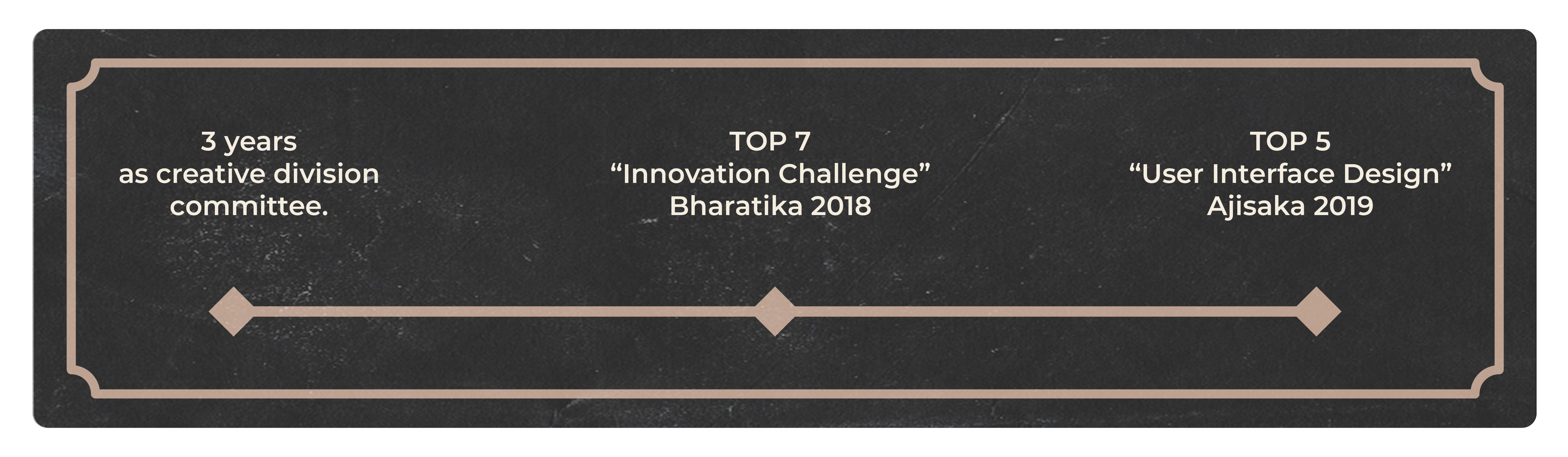 3 years
as creative division
committee.

TOP 7
“Innovation Challenge”
Bharatika 2018

TOP 5
“User Interface Design”
Ajisaka 2019